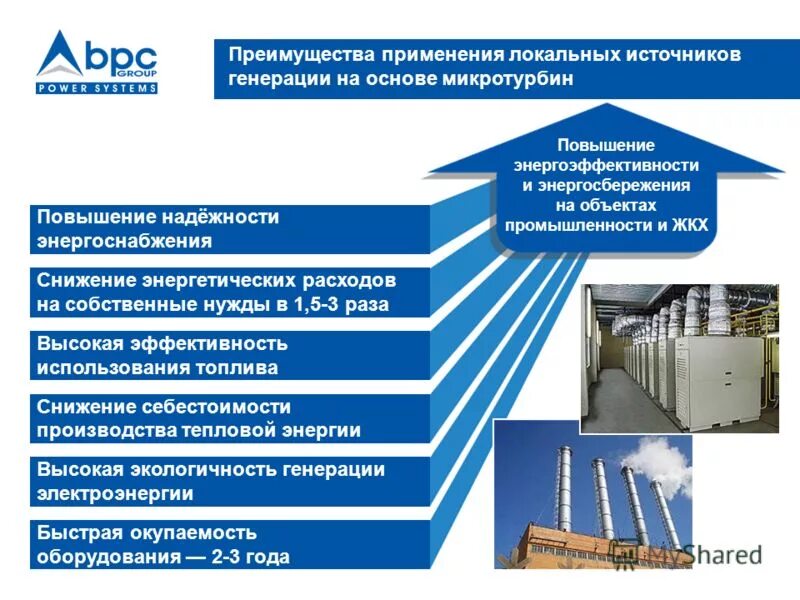 bpc GROUP
POWER SYSTEMS

Преимущества применения локальных источников генерации на основе микротурбин

Повышение энергоэффективности и энергосбережения на объектах промышленности и ЖКХ

Повышение надёжности энергоснабжения

Снижение энергетических расходов на собственные нужды в 1,5-3 раза

Высокая эффективность использования топлива

Снижение себестоимости производства тепловой энергии

Высокая экологичность генерации электроэнергии

Быстрая окупаемость оборудования — 2-3 года

MyShared